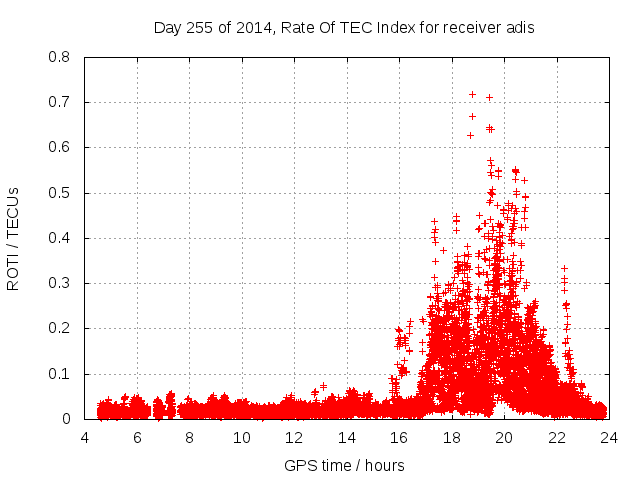 Day 255 of 2014, Rate Of TEC Index for receiver adis

ROTI / TECUs

0.8
0.7
0.6
0.5
0.4
0.3
0.2
0.1
0

4 6 8 10 12 14 16 18 20 22 24

GPS time / hours